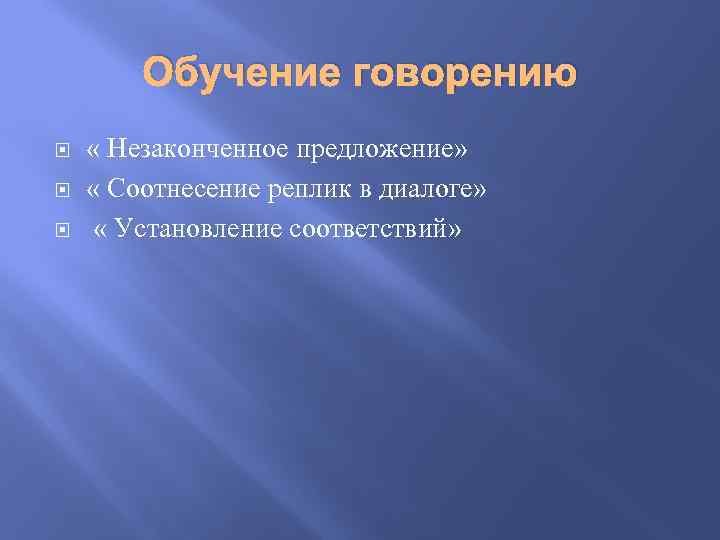 Обучение говорению

« Незаконченное предложение»
« Соотнесение реплик в диалоге»
« Установление соответствий»